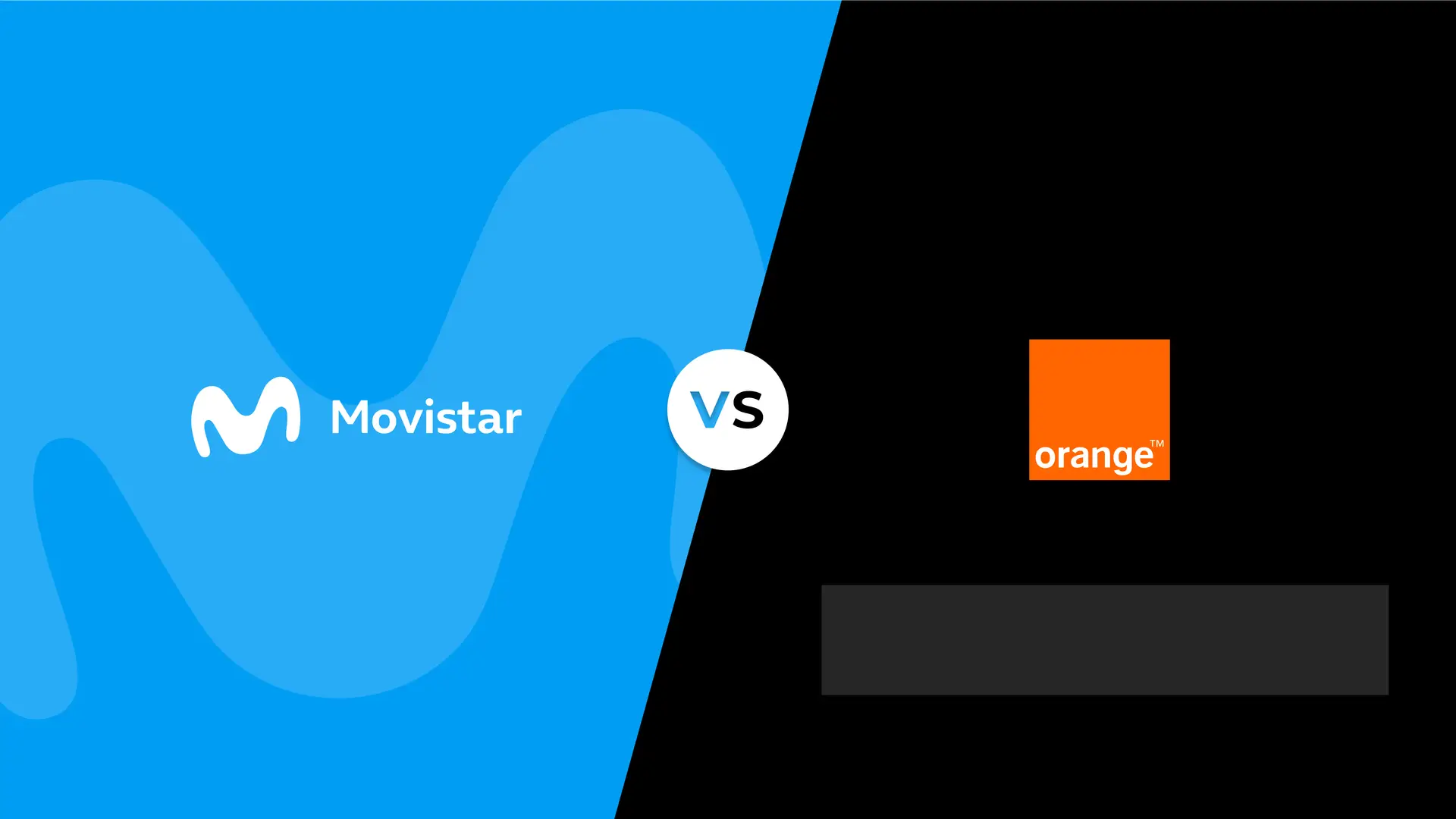 Movistar

VS

orange™